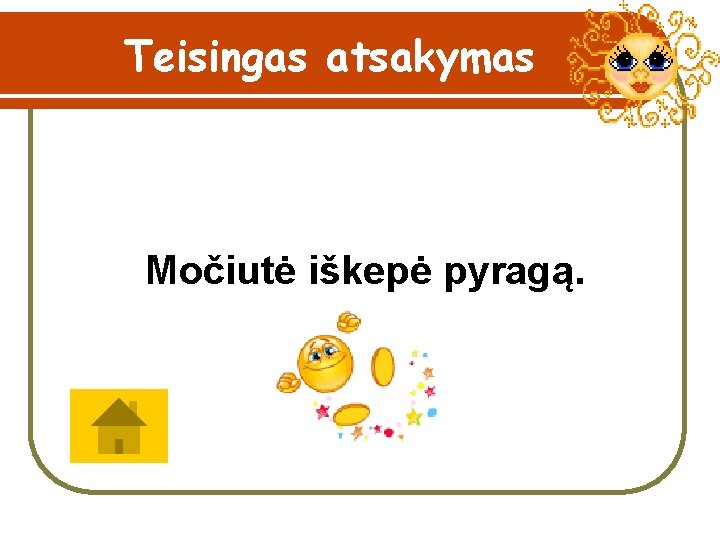 Teisingas atsakymas

Močiutė iškepė pyragą.